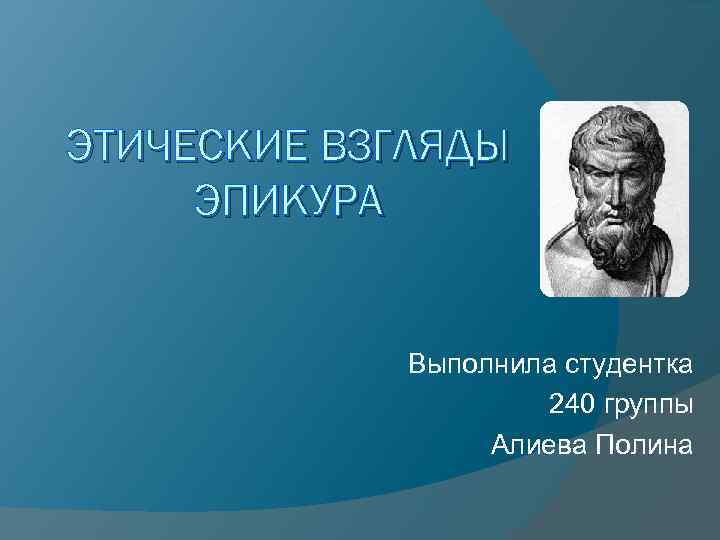 ЭТИЧЕСКИЕ ВЗГЛЯДЫ ЭПИКУРА

Выполнила студентка
240 группы
Алиева Полина